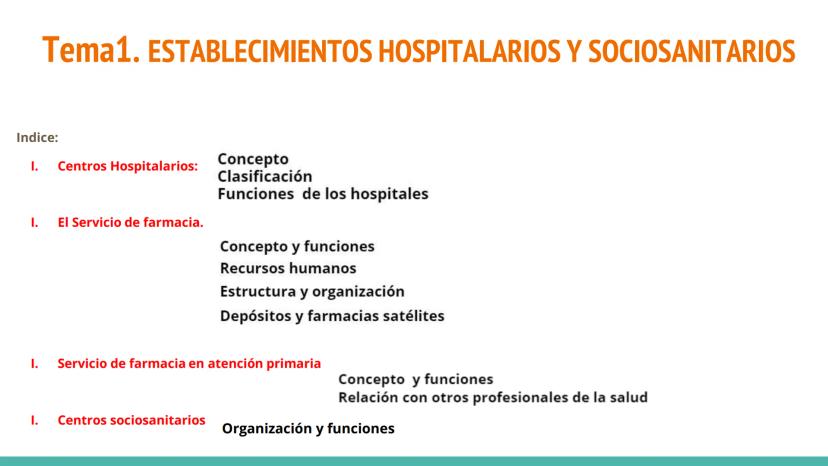 Tema1. ESTABLECIMIENTOS HOSPITALARIOS Y SOCIOSANITARIOS

Indice:

I. Centros Hospitalarios:
Concepto
Clasificación
Funciones de los hospitales

I. El Servicio de farmacia.
Concepto y funciones
Recursos humanos
Estructura y organización
Depósitos y farmacias satélites

I. Servicio de farmacia en atención primaria
Concepto y funciones
Relación con otros profesionales de la salud

I. Centros sociosanitarios
Organización y funciones